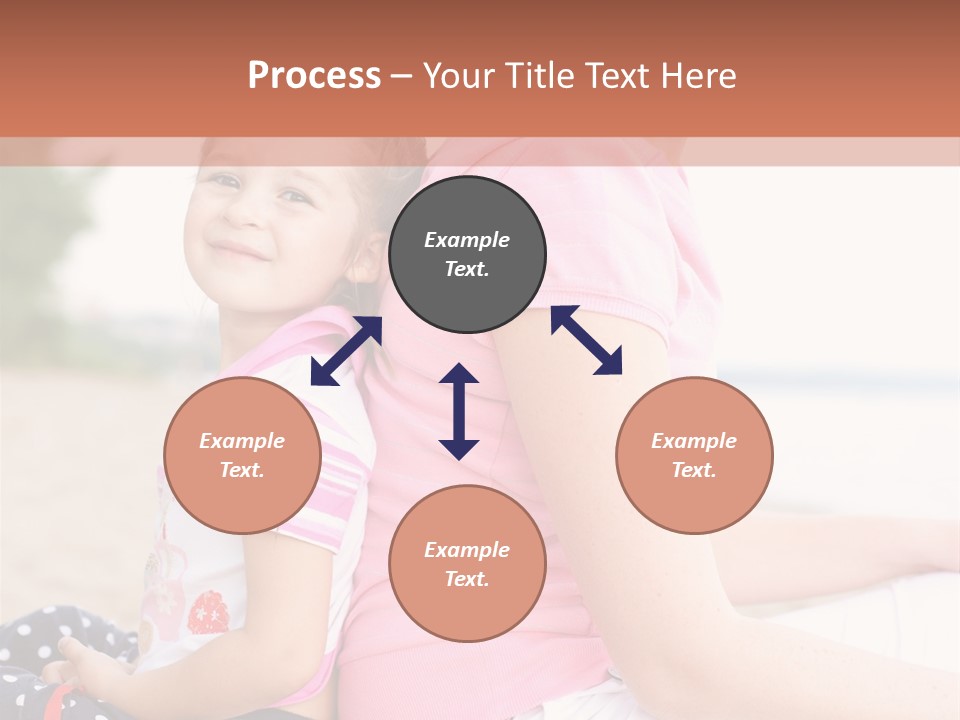 Process – Your Title Text Here

Example Text.

Example Text.

Example Text.

Example Text.